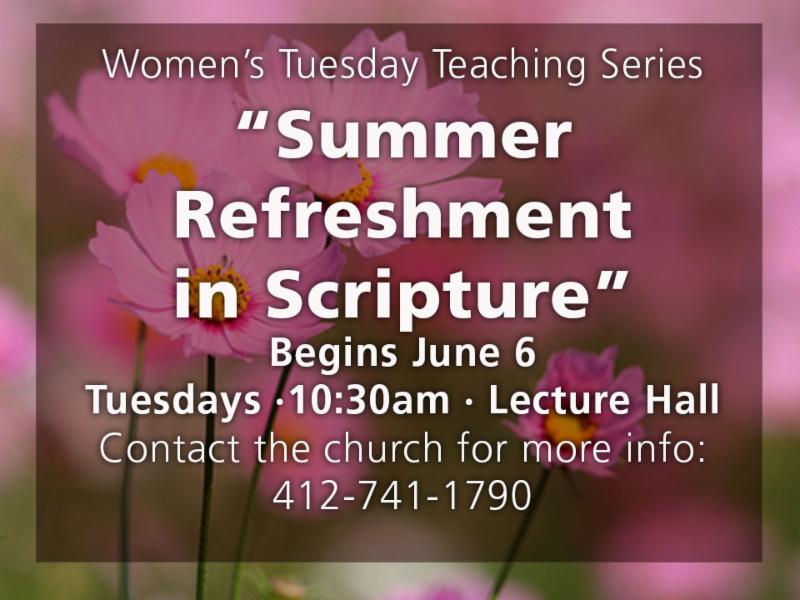 Women's Tuesday Teaching Series

"Summer Refreshment in Scripture"

Begins June 6

Tuesdays ·10:30am · Lecture Hall

Contact the church for more info: 412-741-1790